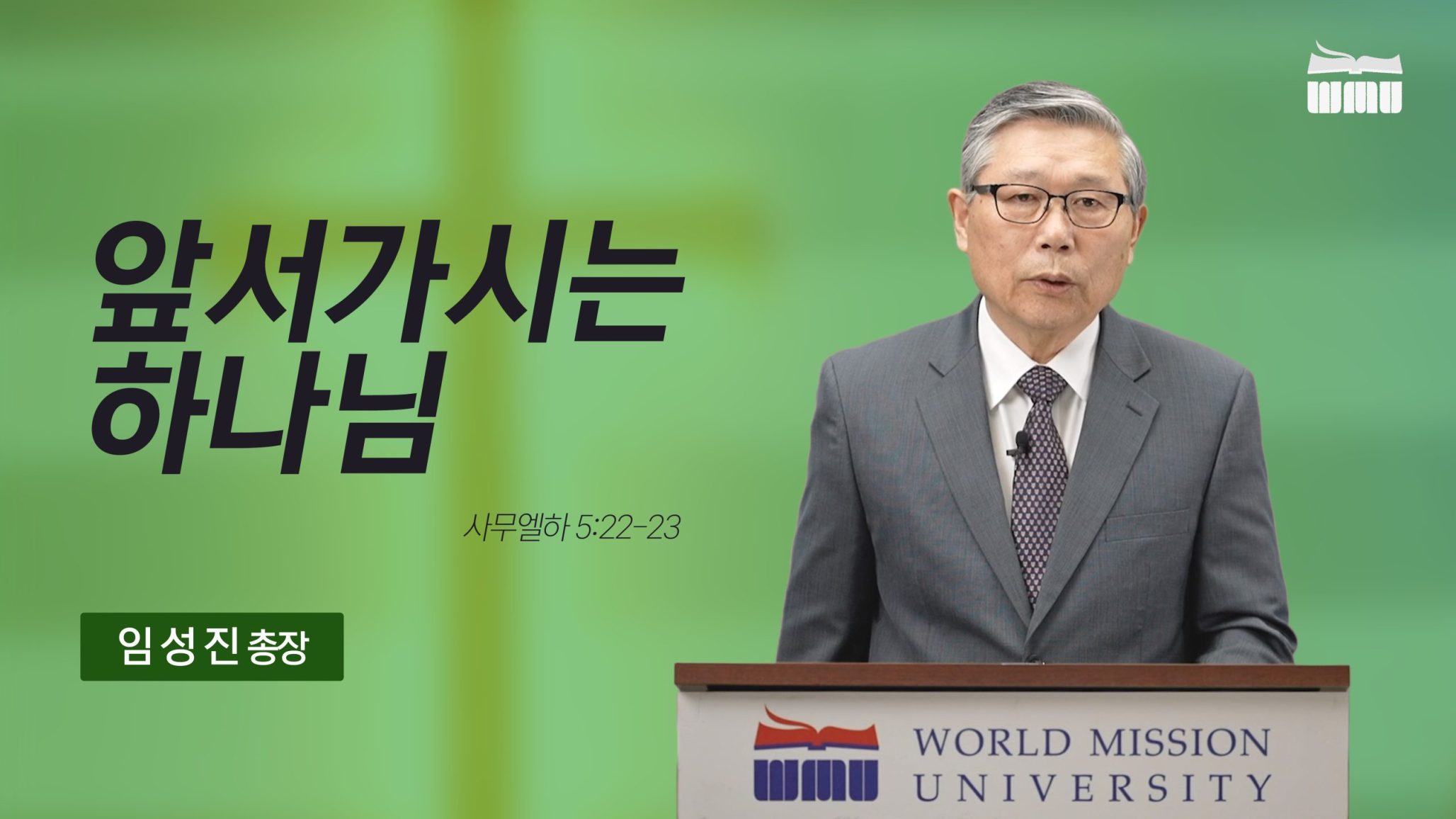 WMU

앞서가시는
하나님

사무엘하 5:22-23

임 성 진 총장

WMU

WORLD MISSION
UNIVERSITY